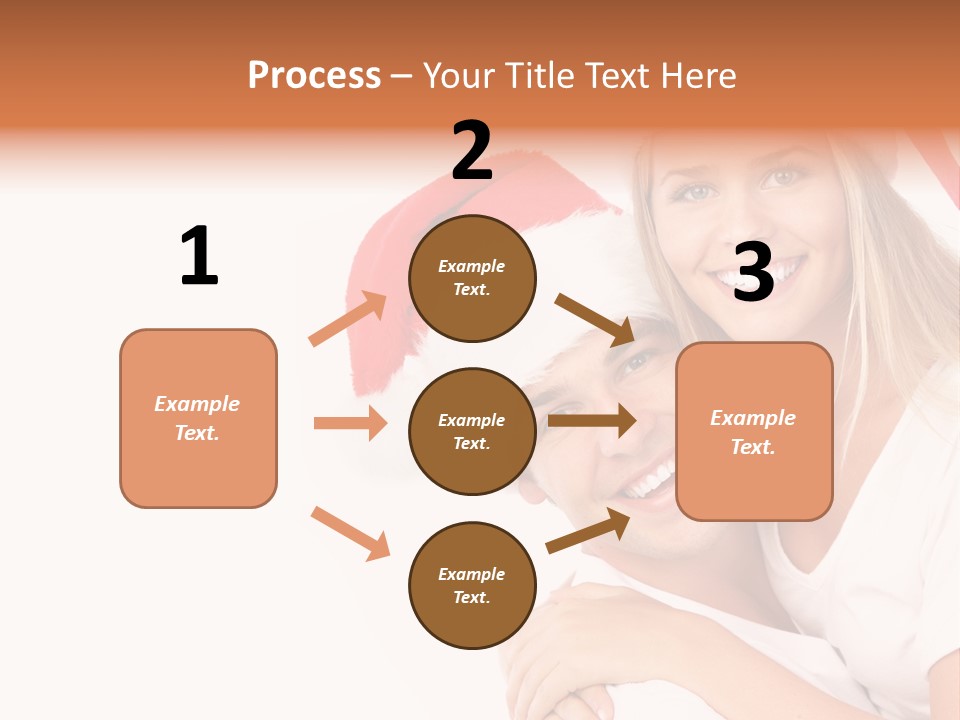 Process – Your Title Text Here

1

Example Text.

2

Example Text.

Example Text.

Example Text.

3

Example Text.